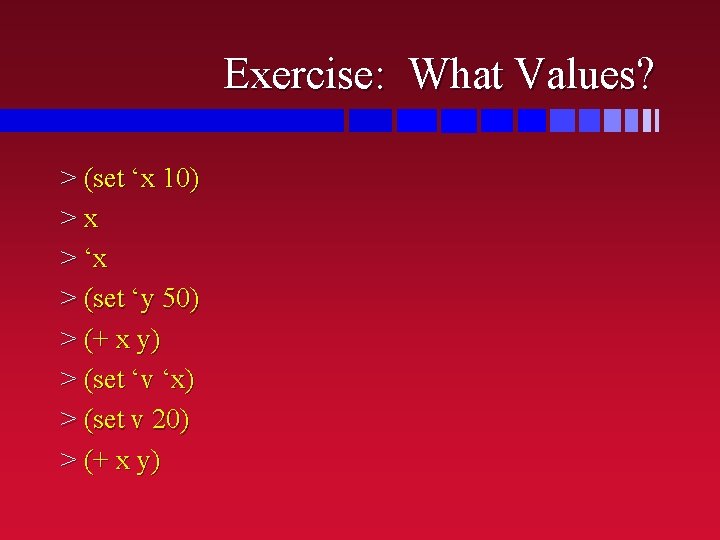 Exercise: What Values?

> (set ‘x 10)

> x

> ‘x

> (set ‘y 50)

> (+ x y)

> (set ‘v ‘x)

> (set v 20)

> (+ x y)